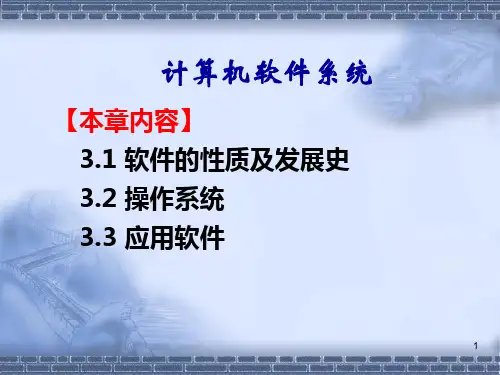 计算机软件系统

【本章内容】

3.1 软件的性质及发展史

3.2 操作系统

3.3 应用软件

1